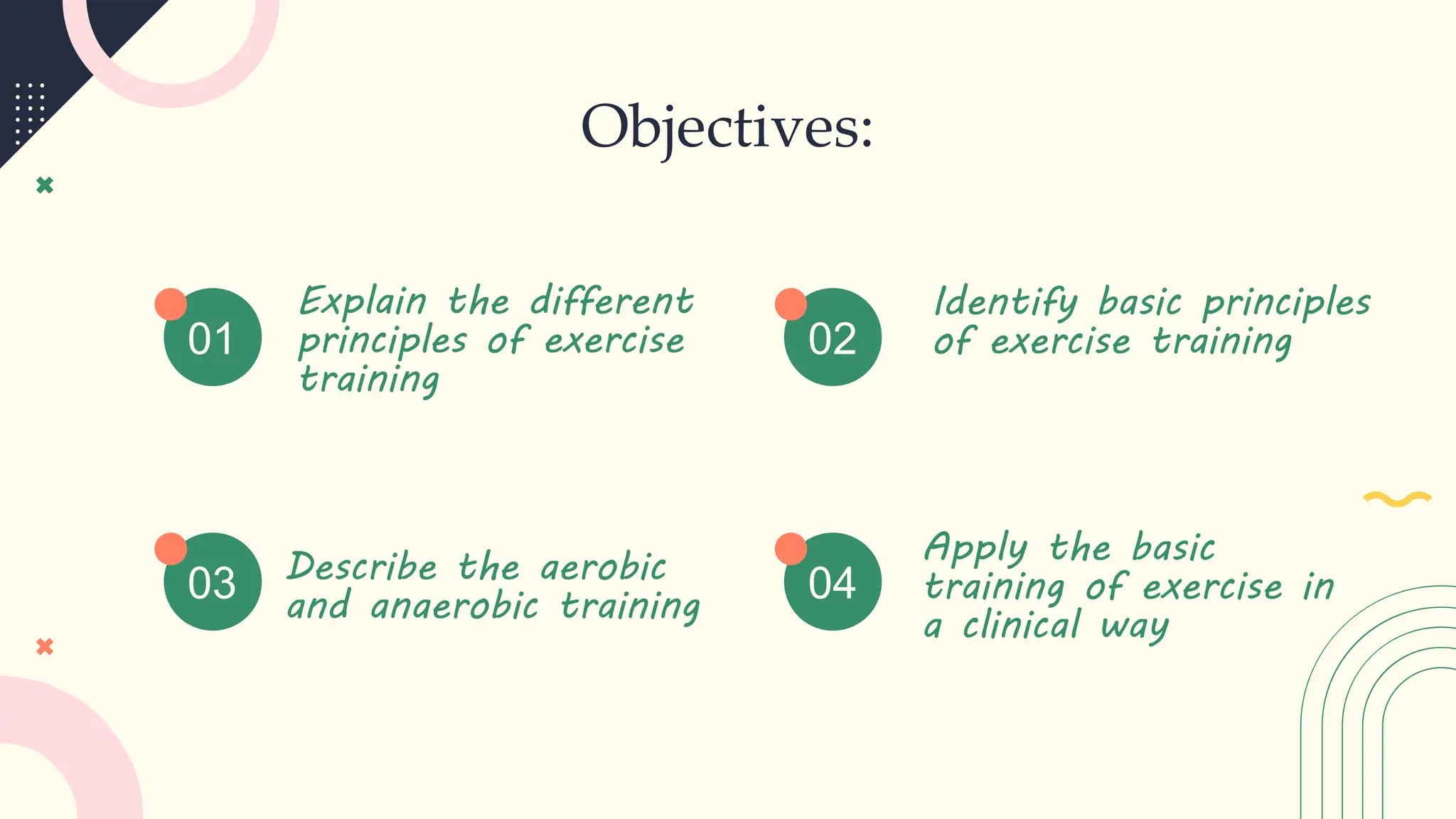 Objectives:

01
Explain the different principles of exercise training

02
Identify basic principles of exercise training

03
Describe the aerobic and anaerobic training

04
Apply the basic training of exercise in a clinical way